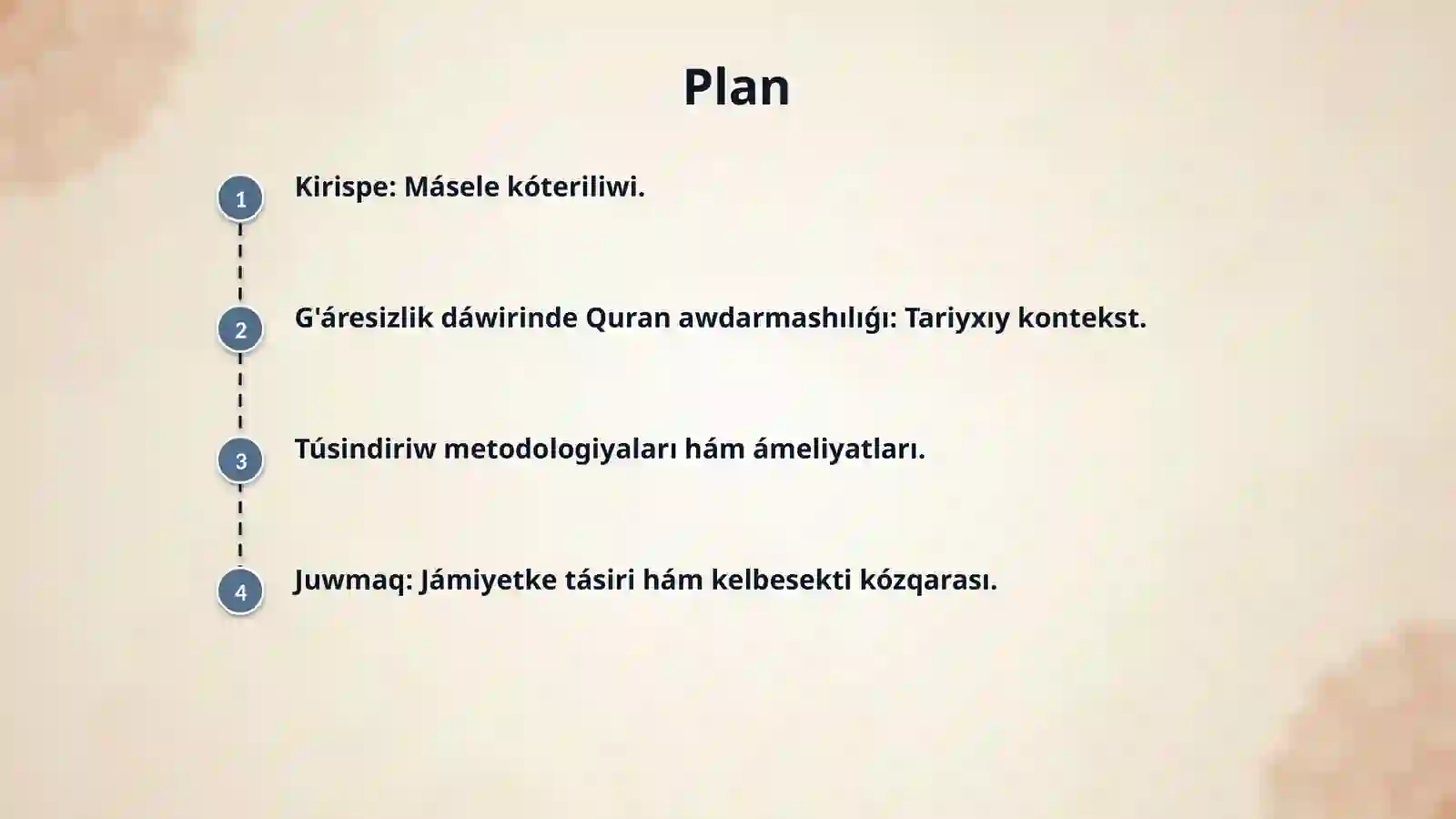 Plan

1 Kirispe: Másele kóteriliwi.

2 G'áresizlik dáwirinde Quran awdarmashılıǵı: Tariyxıy kontekst.

3 Túsindiriw metodologiyaları hám ámeliyatları.

4 Juwmaq: Jámiyetke tásiri hám kelbesekti kózqarası.